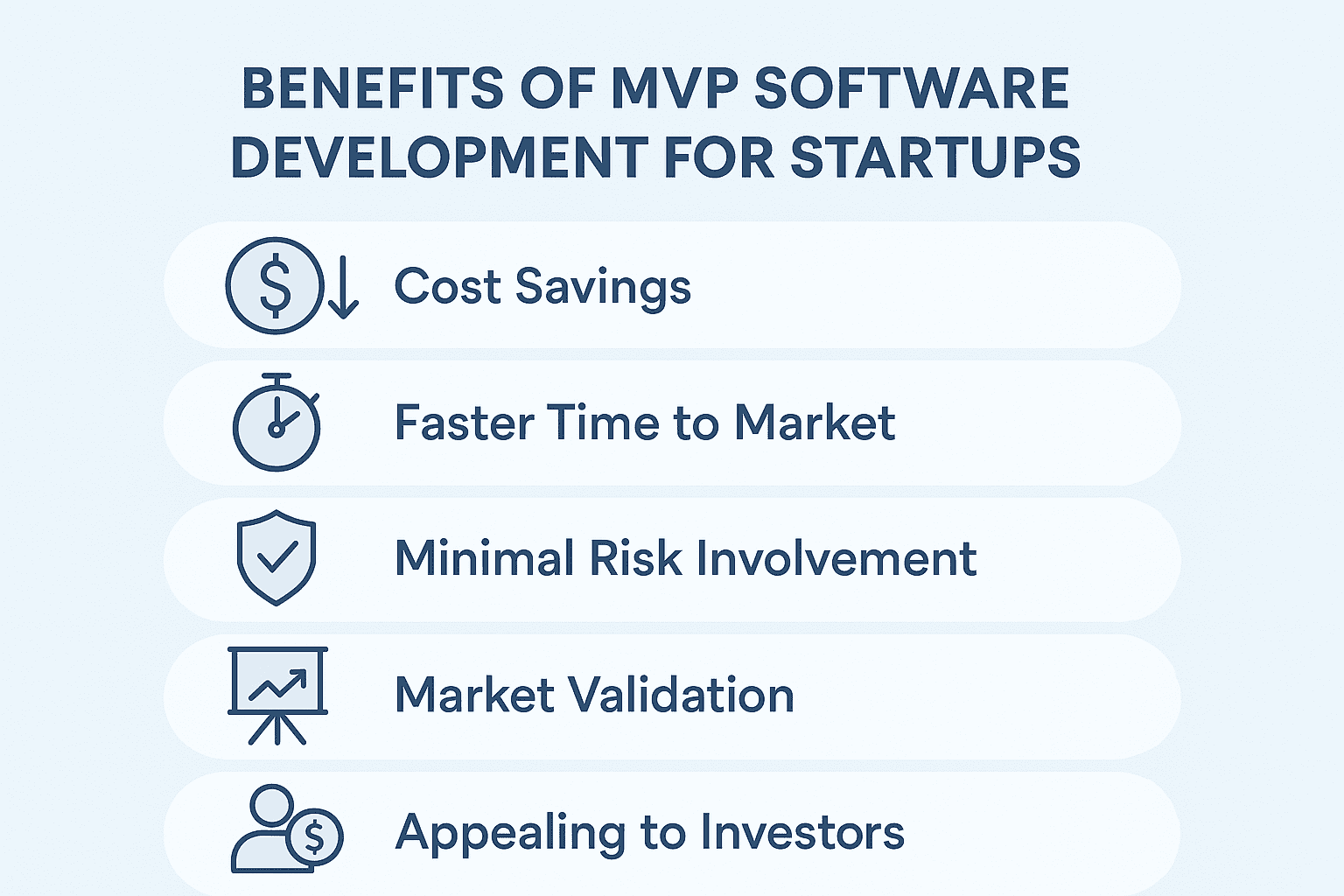 BENEFITS OF MVP SOFTWARE DEVELOPMENT FOR STARTUPS

Cost Savings

Faster Time to Market

Minimal Risk Involvement

Market Validation

Appealing to Investors